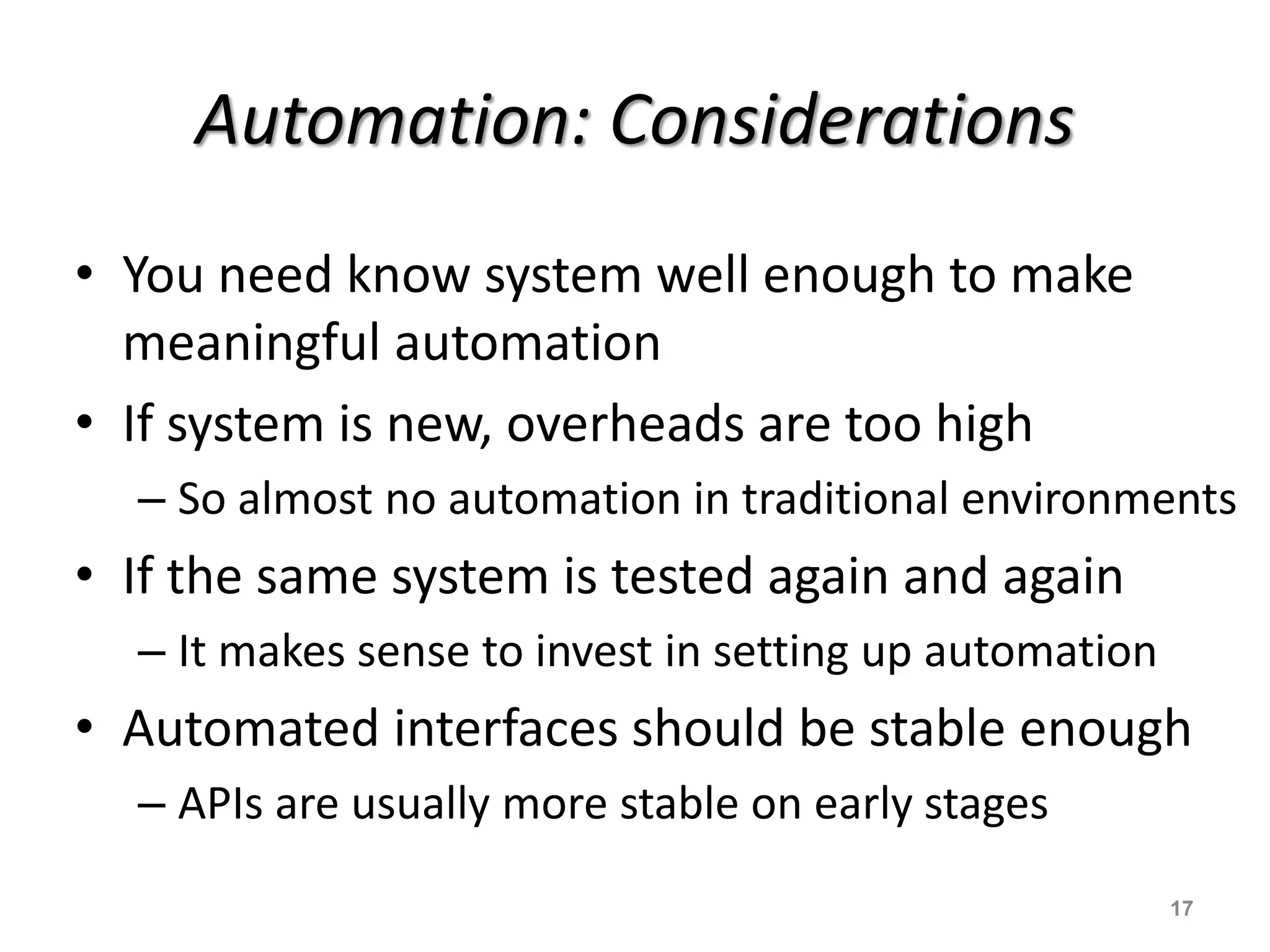 Automation: Considerations

• You need know system well enough to make meaningful automation
• If system is new, overheads are too high
– So almost no automation in traditional environments
• If the same system is tested again and again
– It makes sense to invest in setting up automation
• Automated interfaces should be stable enough
– APIs are usually more stable on early stages

17